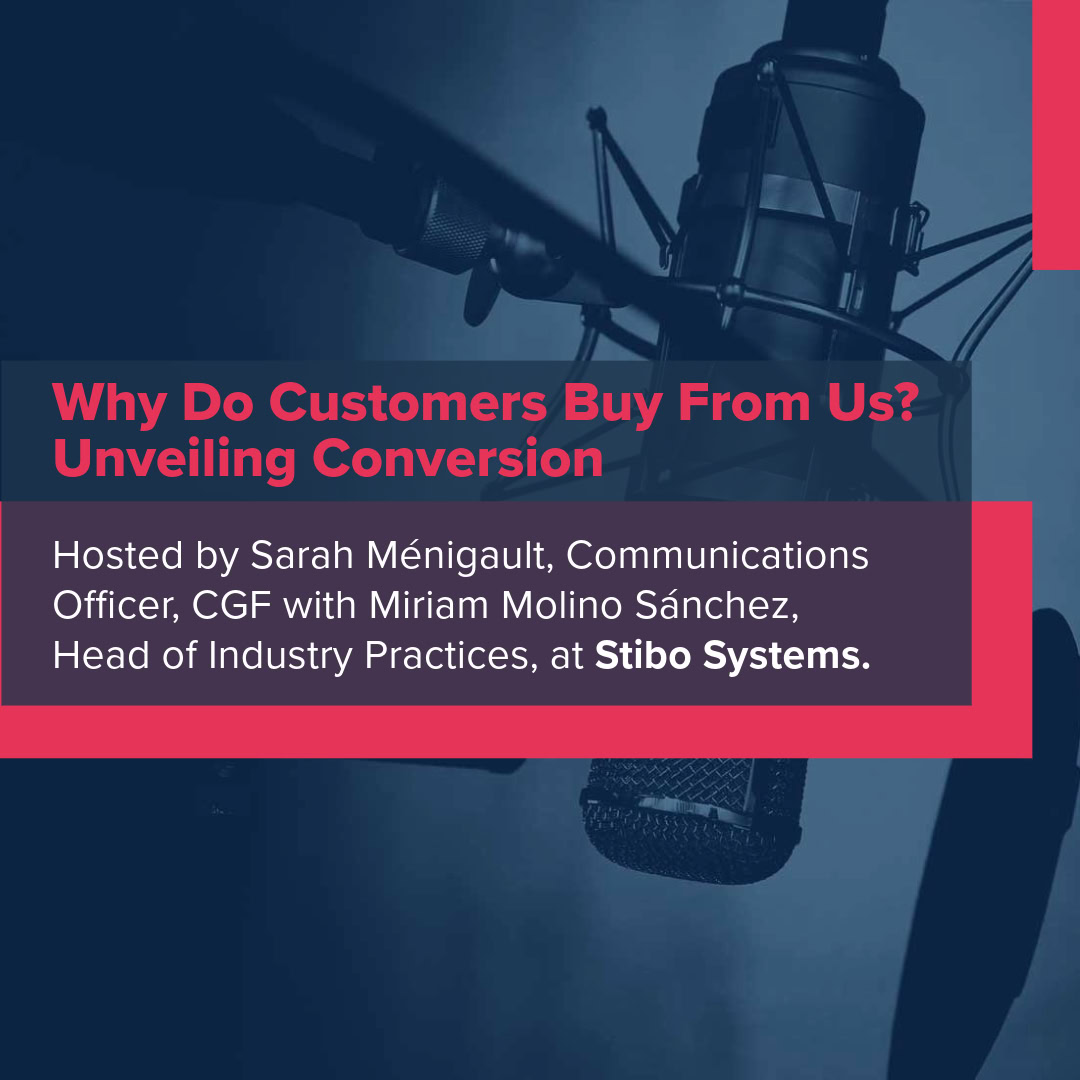 Why Do Customers Buy From Us? Unveiling Conversion

Hosted by Sarah Ménigault, Communications Officer, CGF with Miriam Molino Sánchez, Head of Industry Practices, at Stibo Systems.